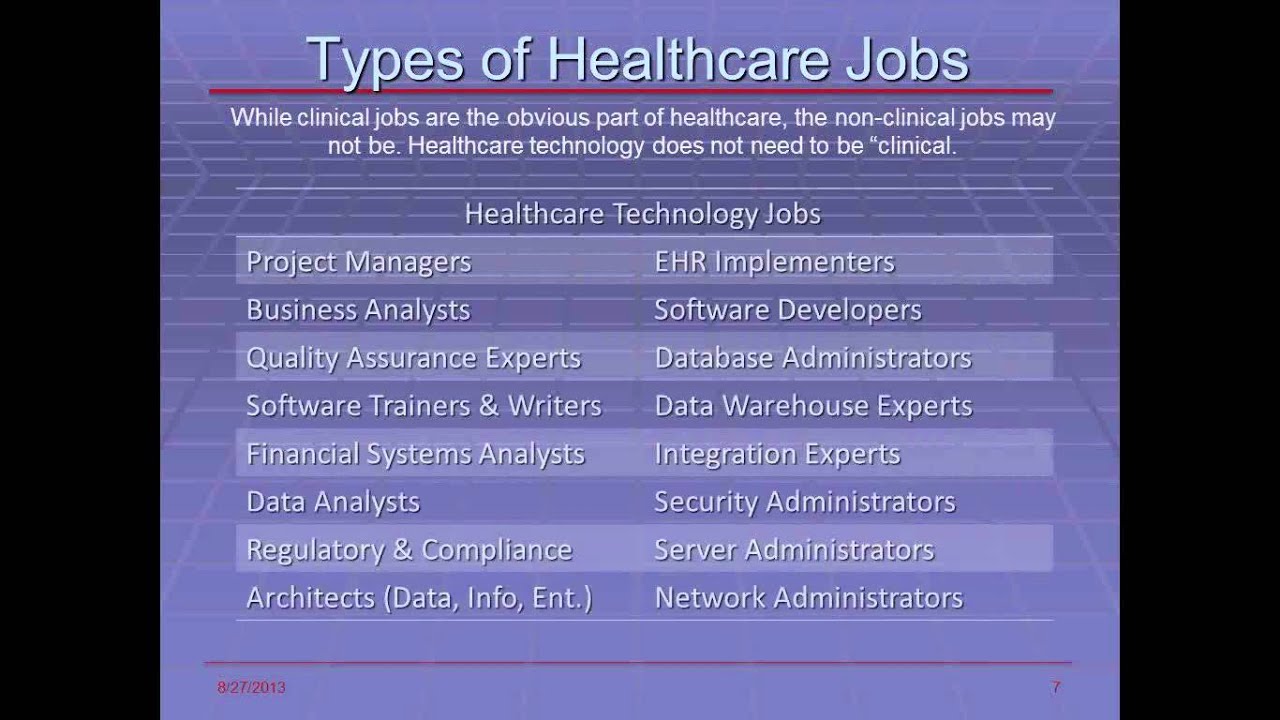 Types of Healthcare Jobs

While clinical jobs are the obvious part of healthcare, the non-clinical jobs may not be. Healthcare technology does not need to be “clinical.

| Healthcare Technology Jobs | |
|---|---|
| Project Managers | EHR Implementers |
| Business Analysts | Software Developers |
| Quality Assurance Experts | Database Administrators |
| Software Trainers & Writers | Data Warehouse Experts |
| Financial Systems Analysts | Integration Experts |
| Data Analysts | Security Administrators |
| Regulatory & Compliance | Server Administrators |
| Architects (Data, Info, Ent.) | Network Administrators |

8/27/2013

7